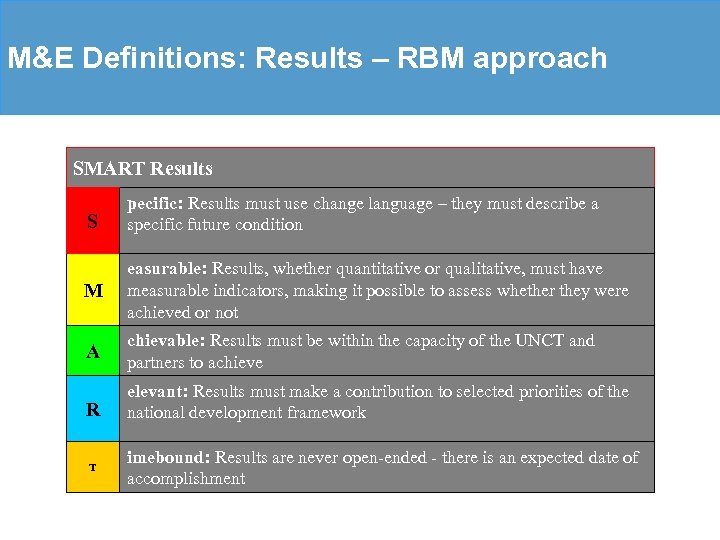 M&E Definitions: Results – RBM approach

| SMART Results | |
|---|---|
| S | pecific: Results must use change language – they must describe a specific future condition |
| M | easurable: Results, whether quantitative or qualitative, must have measurable indicators, making it possible to assess whether they were achieved or not |
| A | chievable: Results must be within the capacity of the UNCT and partners to achieve |
| R | elevant: Results must make a contribution to selected priorities of the national development framework |
| T | imebound: Results are never open-ended - there is an expected date of accomplishment |